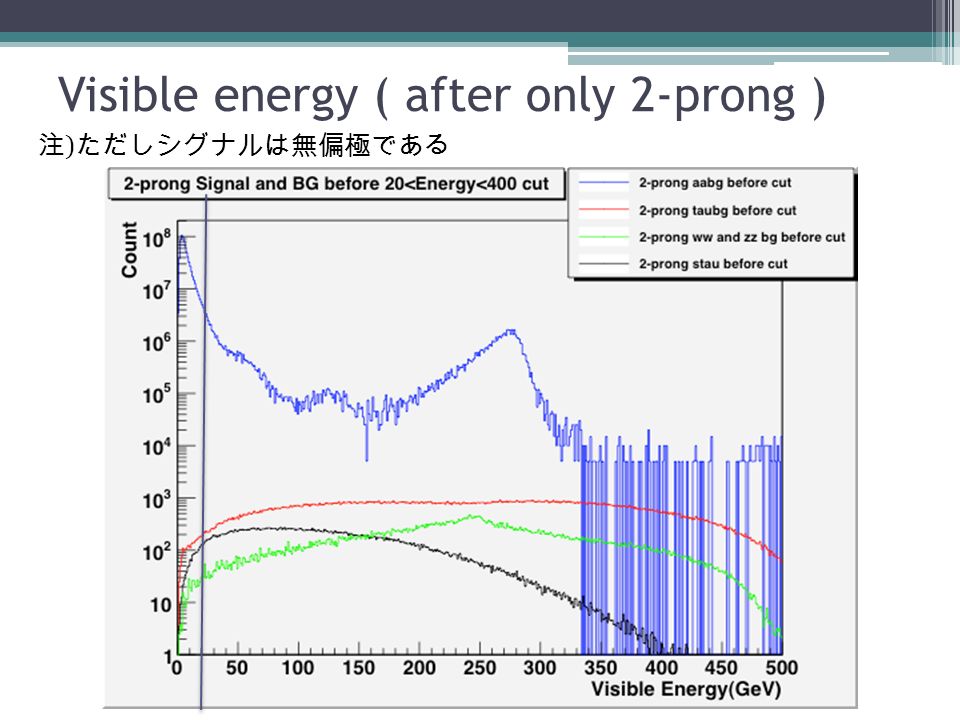 Visible energy ( after only 2-prong )

注)ただしシグナルは無偏極である

2-prong Signal and BG before 20<Energy<400 cut

2-prong aabg before cut
2-prong taubg before cut
2-prong ww and zz bg before cut
2-prong stau before cut

Count

$10^8$
$10^7$
$10^6$
$10^5$
$10^4$
$10^3$
$10^2$
10
1

0 50 100 150 200 250 300 350 400 450 500

Visible Energy(GeV)